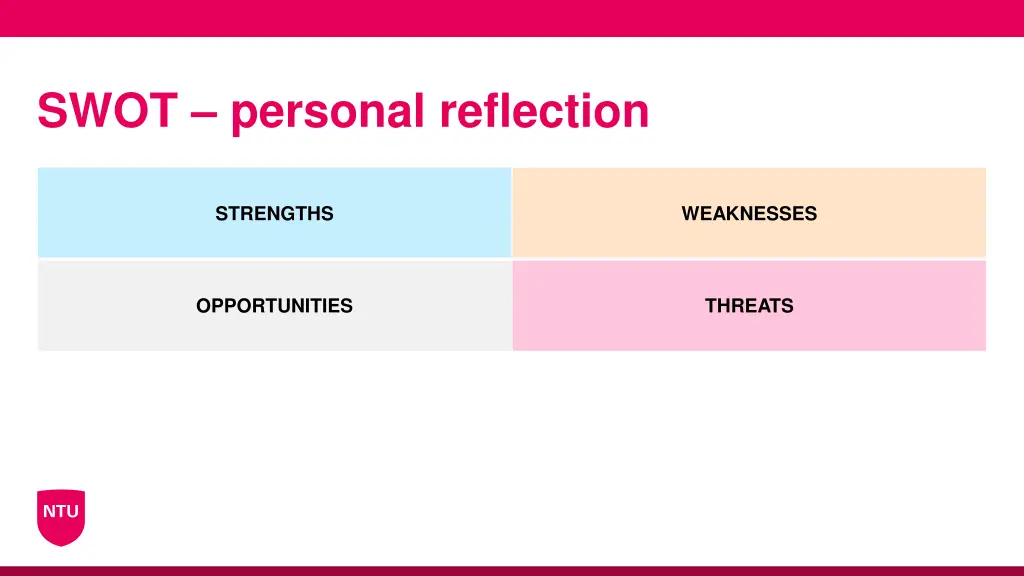 SWOT – personal reflection

| STRENGTHS | WEAKNESSES |
|---|---|
| OPPORTUNITIES | THREATS |

NTU